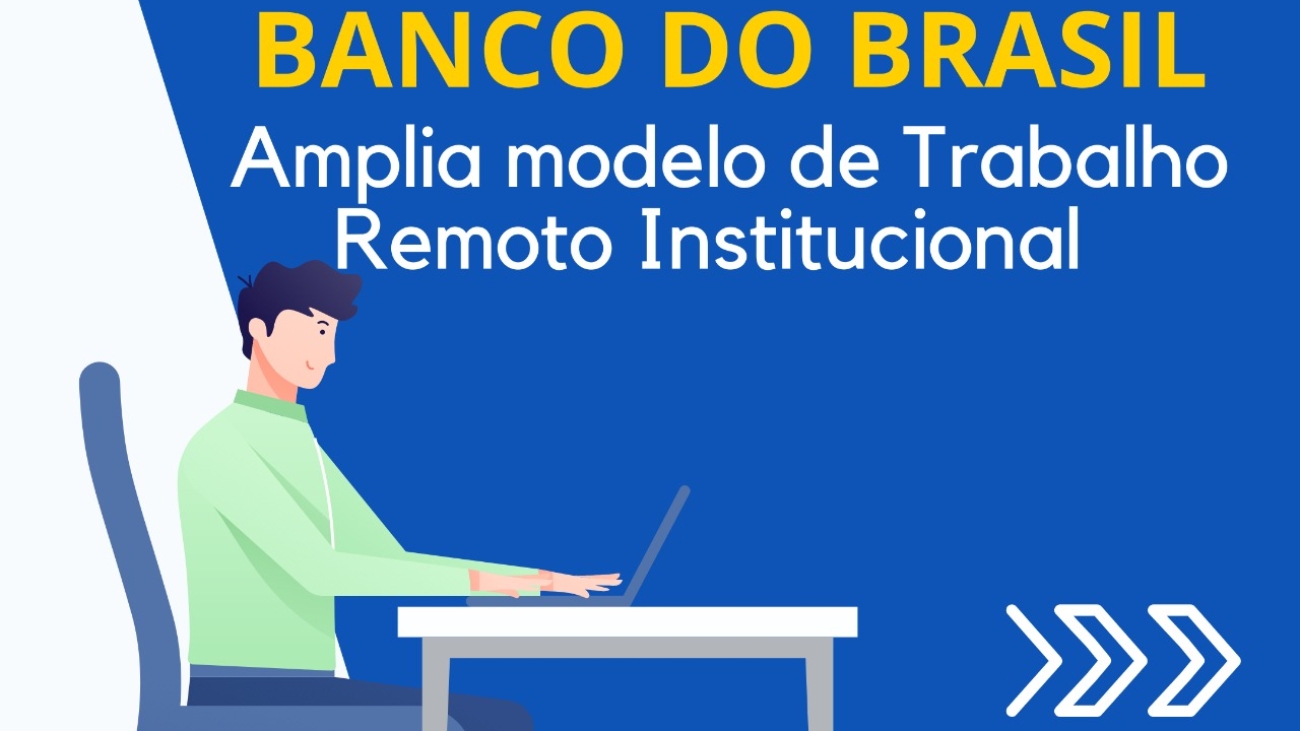 BANCO DO BRASIL
Amplia modelo de Trabalho Remoto Institucional